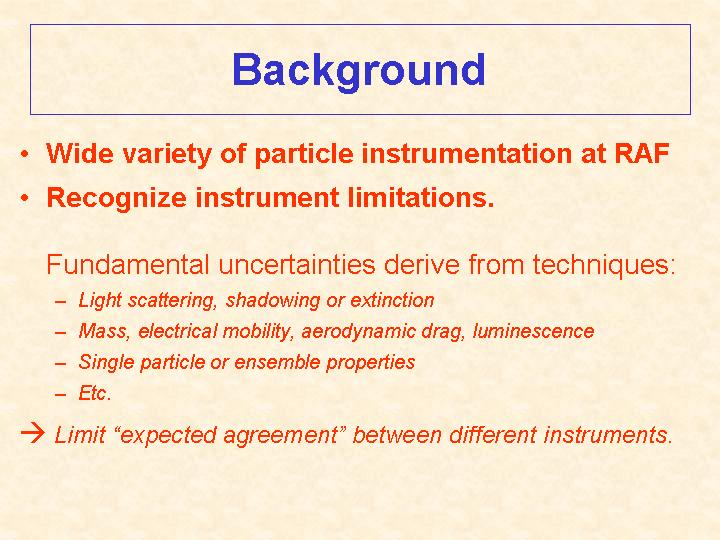 Background

• Wide variety of particle instrumentation at RAF
• Recognize instrument limitations.

Fundamental uncertainties derive from techniques:
– Light scattering, shadowing or extinction
– Mass, electrical mobility, aerodynamic drag, luminescence
– Single particle or ensemble properties
– Etc.

→ Limit “expected agreement” between different instruments.